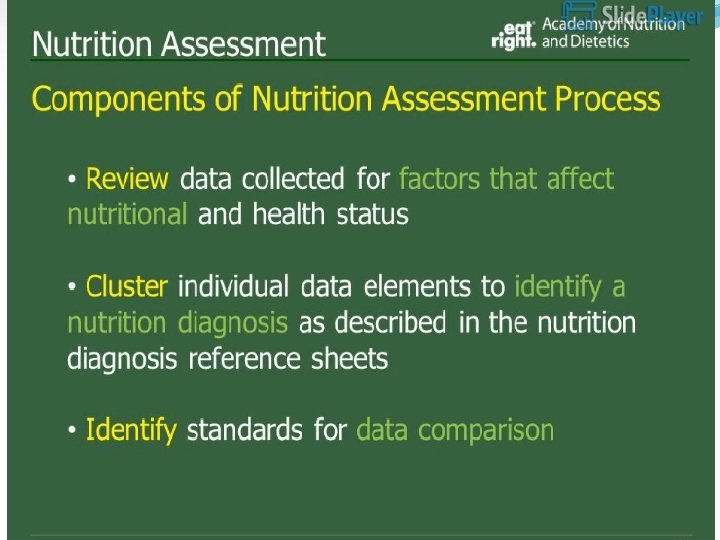 SlidePlayer

Nutrition Assessment

eat right. Academy of Nutrition and Dietetics

Components of Nutrition Assessment Process

• Review data collected for factors that affect nutritional and health status

• Cluster individual data elements to identify a nutrition diagnosis as described in the nutrition diagnosis reference sheets

• Identify standards for data comparison